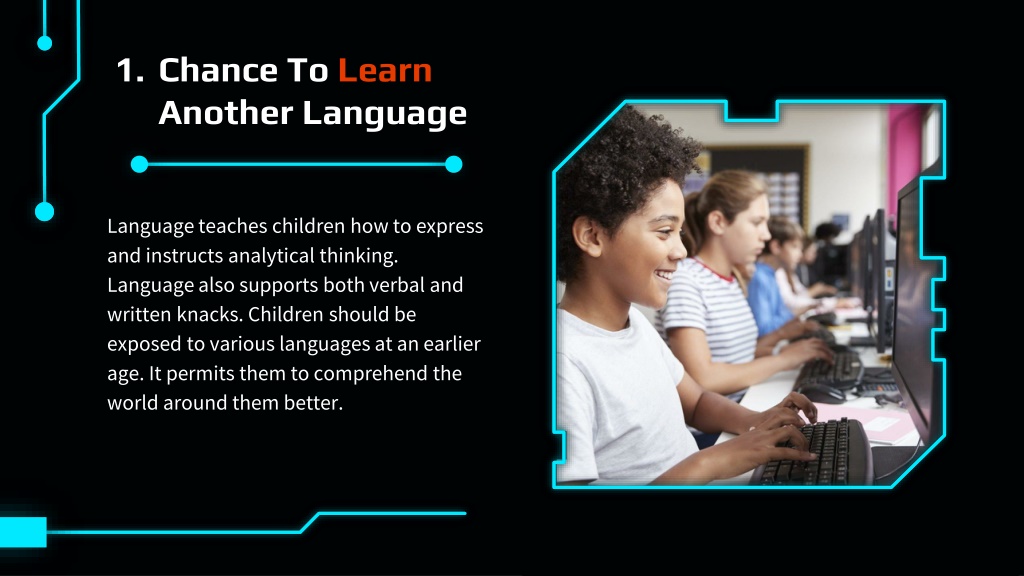 1. Chance To Learn Another Language

Language teaches children how to express and instructs analytical thinking. Language also supports both verbal and written knacks. Children should be exposed to various languages at an earlier age. It permits them to comprehend the world around them better.